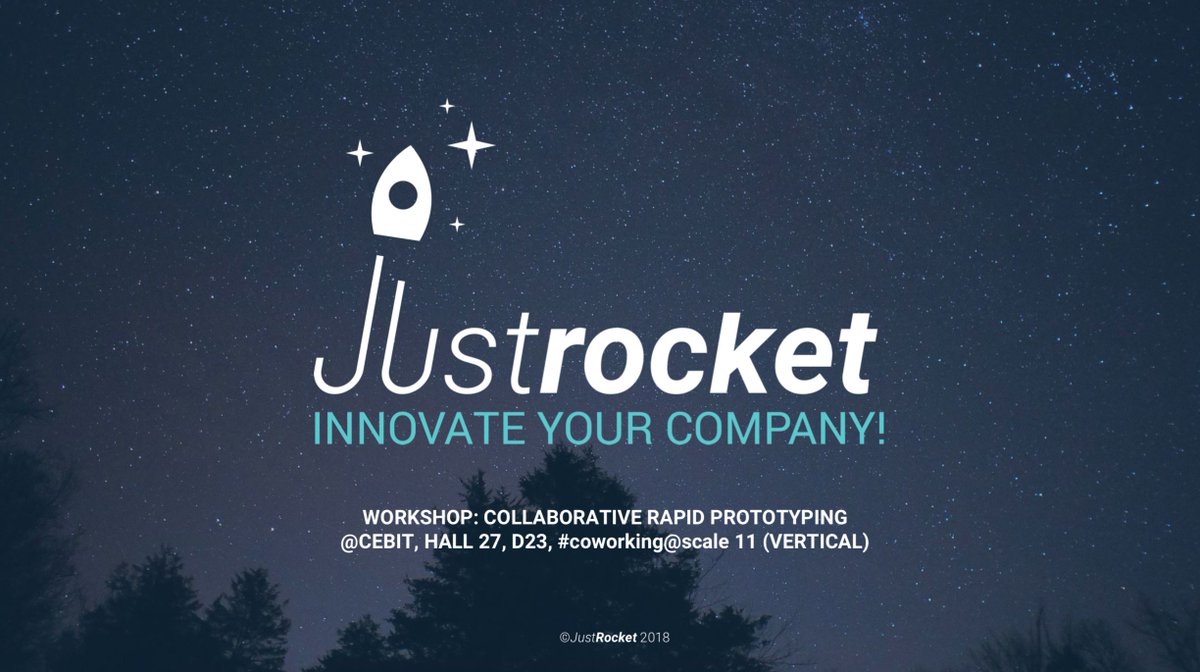 Justrocket
INNOVATE YOUR COMPANY!

WORKSHOP: COLLABORATIVE RAPID PROTOTYPING
@CEBIT, HALL 27, D23, #coworking@scale 11 (VERTICAL)

©JustRocket 2018